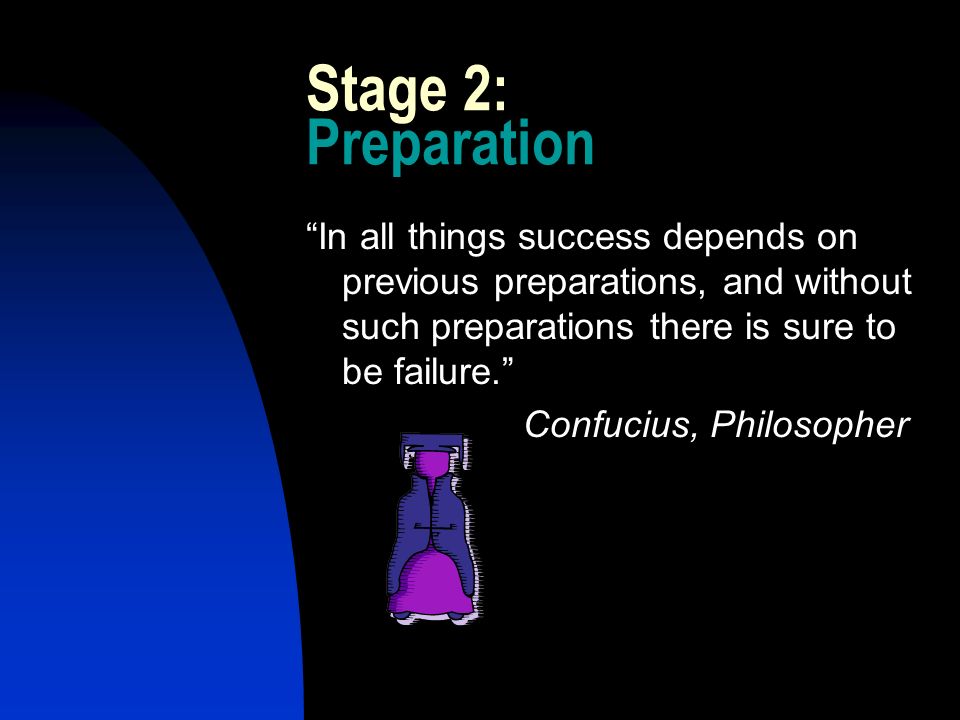 Stage 2:
Preparation

“In all things success depends on previous preparations, and without such preparations there is sure to be failure.”

Confucius, Philosopher